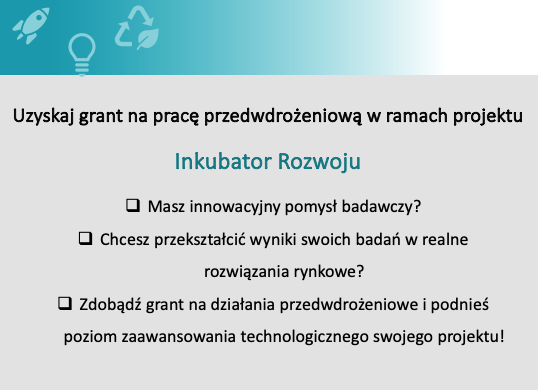 Uzyskaj grant na pracę przedwdrożeniową w ramach projektu

Inkubator Rozwoju

❑ Masz innowacyjny pomysł badawczy?

❑ Chcesz przekształcić wyniki swoich badań w realne rozwiązania rynkowe?

❑ Zdobądź grant na działania przedwdrożeniowe i podnieś poziom zaawansowania technologicznego swojego projektu!